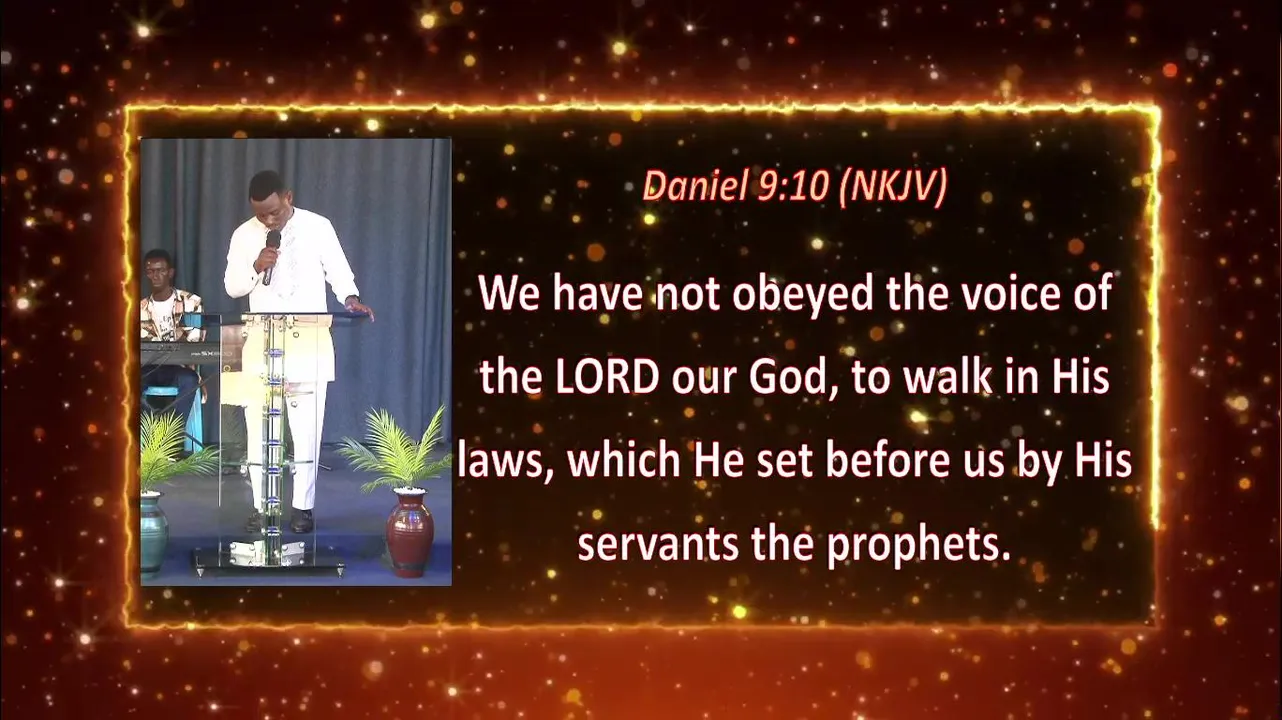 Daniel 9:10 (NKJV)

We have not obeyed the voice of the LORD our God, to walk in His laws, which He set before us by His servants the prophets.